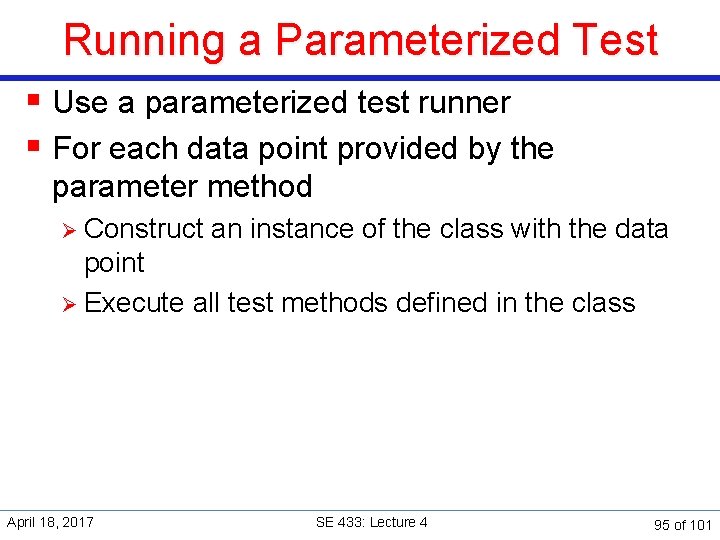 Running a Parameterized Test

▪ Use a parameterized test runner
▪ For each data point provided by the parameter method
➢ Construct an instance of the class with the data point
➢ Execute all test methods defined in the class

April 18, 2017

SE 433: Lecture 4

95 of 101